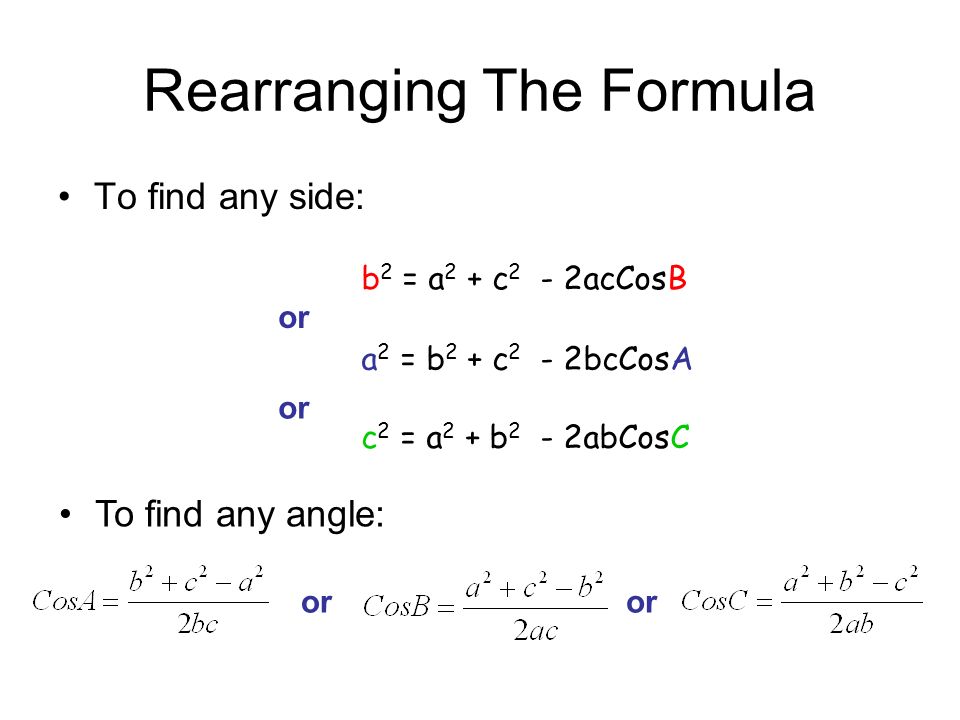 Rearranging The Formula

• To find any side:

$b^2 = a^2 + c^2 - 2acCosB$

or

$a^2 = b^2 + c^2 - 2bcCosA$

or

$c^2 = a^2 + b^2 - 2abCosC$

• To find any angle:

$CosA = \frac{b^2 + c^2 - a^2}{2bc}$ or $CosB = \frac{a^2 + c^2 - b^2}{2ac}$ or $CosC = \frac{a^2 + b^2 - c^2}{2ab}$